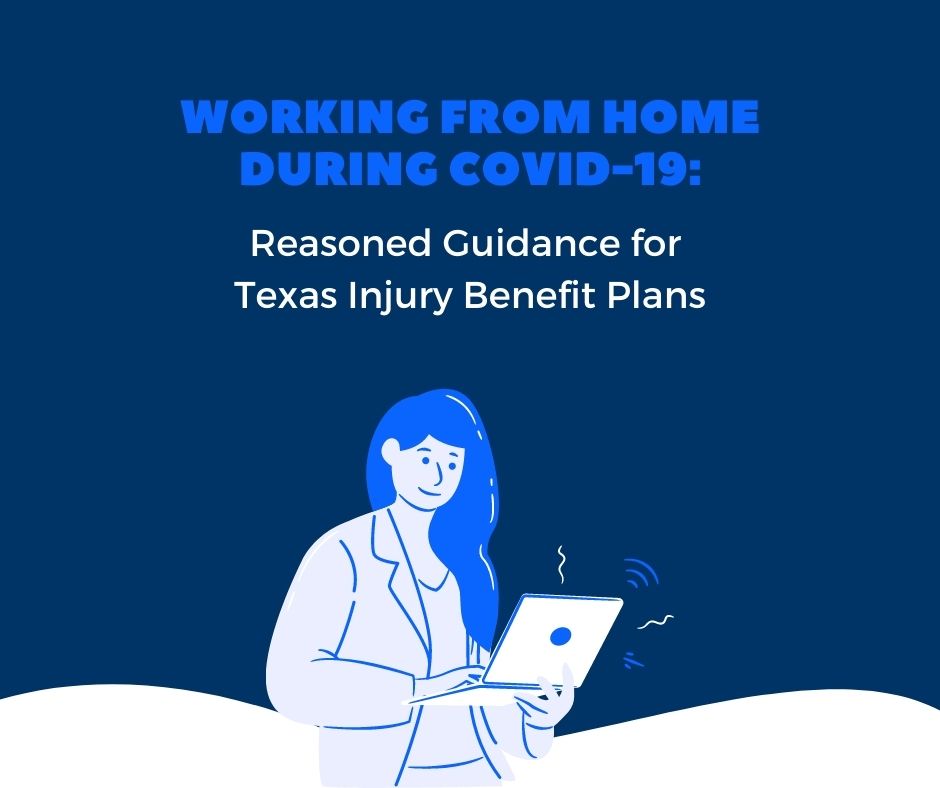 WORKING FROM HOME DURING COVID-19:

Reasoned Guidance for Texas Injury Benefit Plans